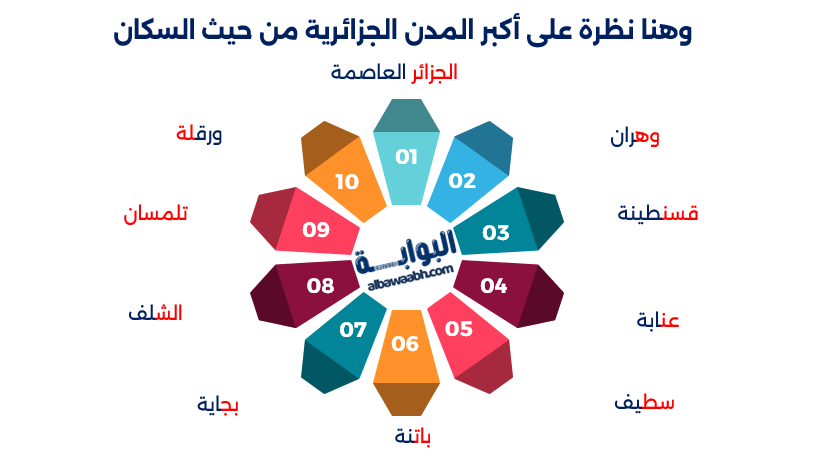 وهنا نظرة على أكبر المدن الجزائرية من حيث السكان

الجزائر العاصمة

01
وهران
02
قسنطينة
03
عنابة
04
سطيف
05
باتنة
06
بجاية
07
الشلف
08
تلمسان
09
ورقلة
10

البوابة
albawaabh.com